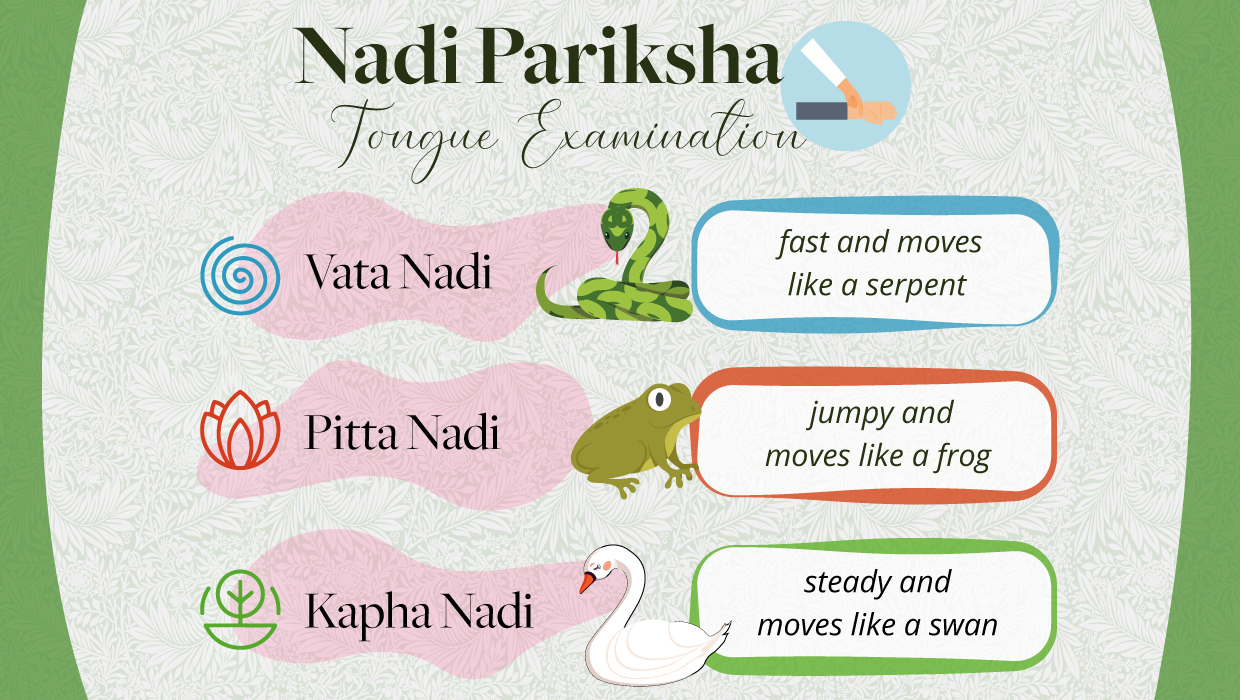 Nadi Pariksha
Tongue Examination

Vata Nadi
fast and moves like a serpent

Pitta Nadi
jumpy and moves like a frog

Kapha Nadi
steady and moves like a swan